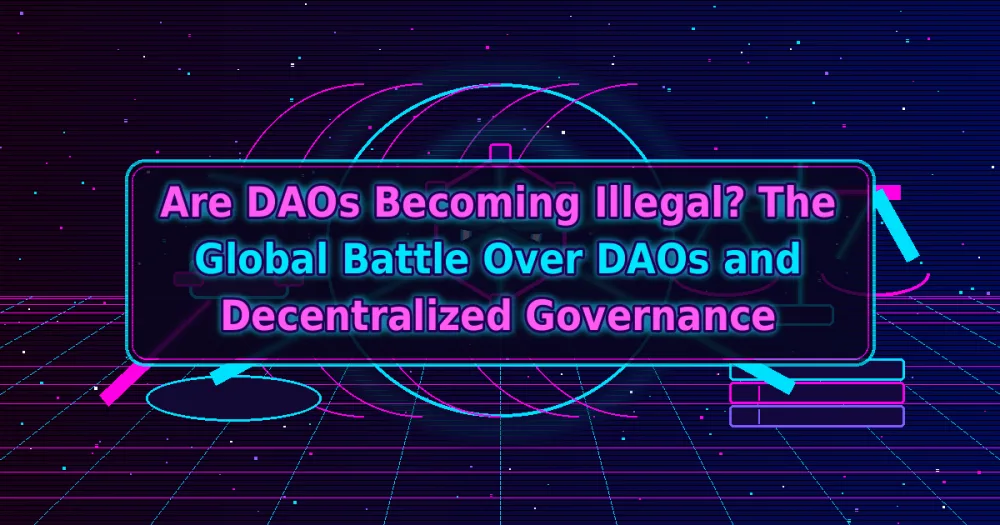 Are DAOs Becoming Illegal? The Global Battle Over DAOs and Decentralized Governance